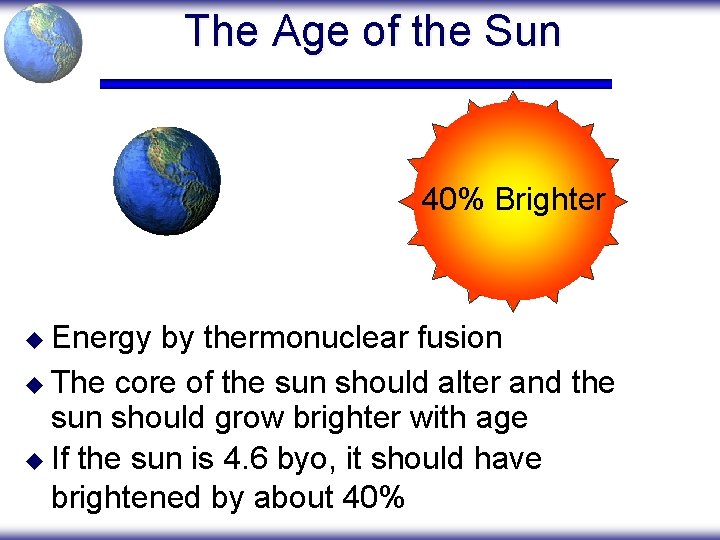 The Age of the Sun

40% Brighter

◆ Energy by thermonuclear fusion
◆ The core of the sun should alter and the sun should grow brighter with age
◆ If the sun is 4.6 byo, it should have brightened by about 40%